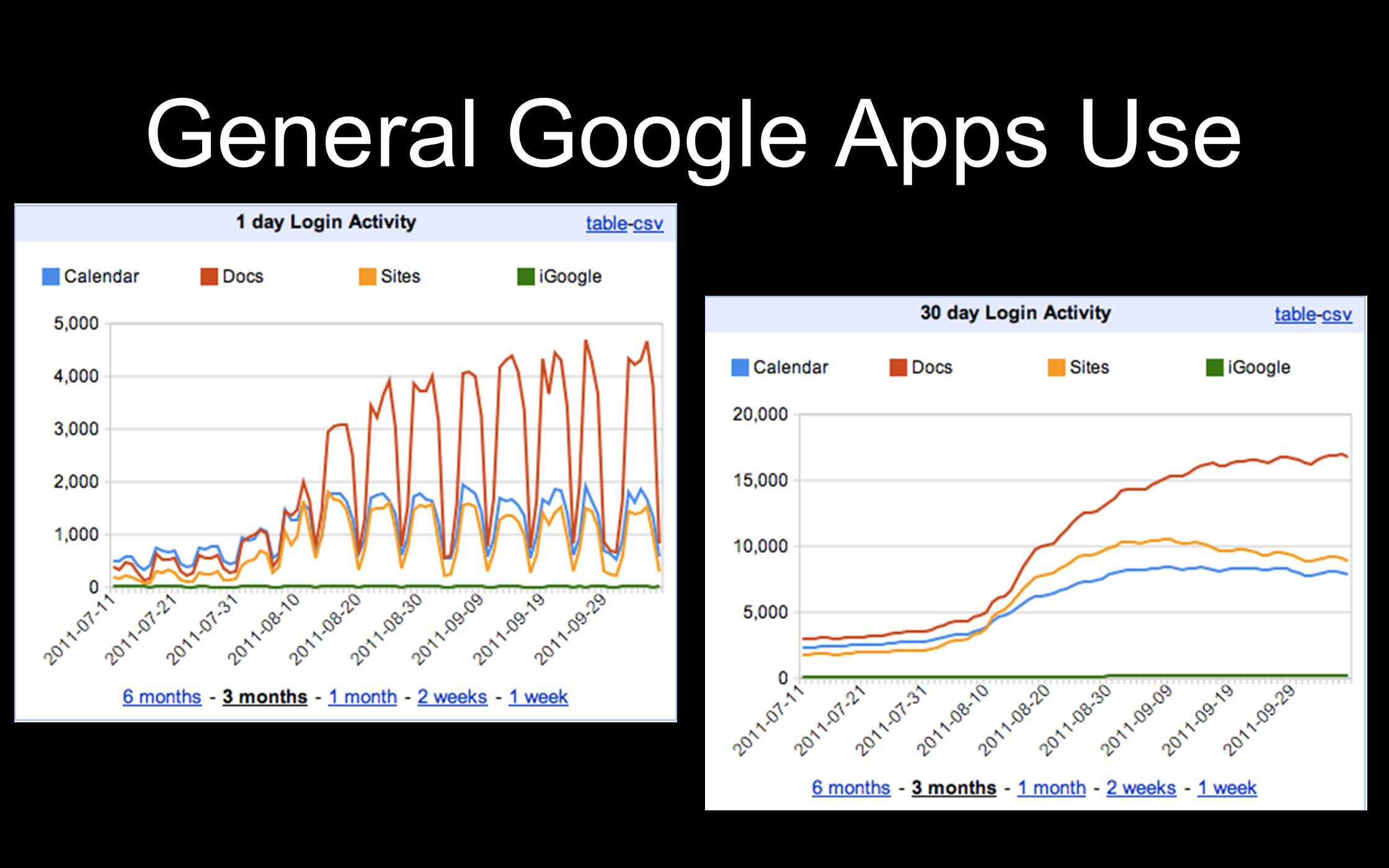 General Google Apps Use

1 day Login Activity
table-csv

Calendar
Docs
Sites
iGoogle

5,000
4,000
3,000
2,000
1,000
0

2011-07-11
2011-07-21
2011-07-31
2011-08-10
2011-08-20
2011-08-30
2011-09-09
2011-09-19
2011-09-29

6 months - 3 months - 1 month - 2 weeks - 1 week

30 day Login Activity
table-csv

Calendar
Docs
Sites
iGoogle

20,000
15,000
10,000
5,000
0

2011-07-11
2011-07-21
2011-07-31
2011-08-10
2011-08-20
2011-08-30
2011-09-09
2011-09-19
2011-09-29

6 months - 3 months - 1 month - 2 weeks - 1 week